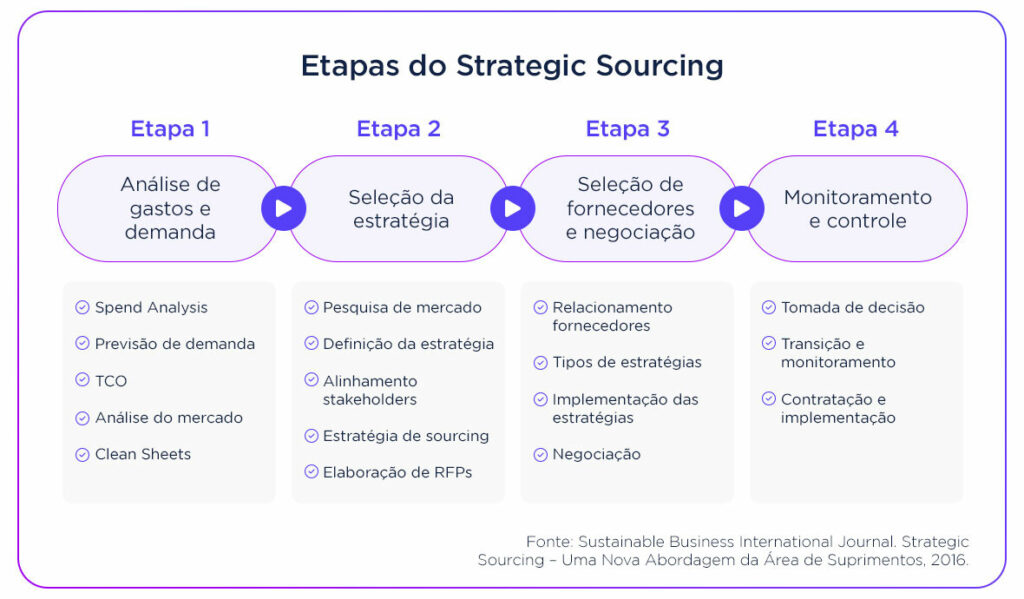 Etapas do Strategic Sourcing

Etapa 1

Análise de gastos e demanda

Spend Analysis

Previsão de demanda

TCO

Análise do mercado

Clean Sheets

Etapa 2

Seleção da estratégia

Pesquisa de mercado

Definição da estratégia

Alinhamento stakeholders

Estratégia de sourcing

Elaboração de RFPs

Etapa 3

Seleção de fornecedores e negociação

Relacionamento fornecedores

Tipos de estratégias

Implementação das estratégias

Negociação

Etapa 4

Monitoramento e controle

Tomada de decisão

Transição e monitoramento

Contratação e implementação

Fonte: Sustainable Business International Journal. Strategic Sourcing – Uma Nova Abordagem da Área de Suprimentos, 2016.